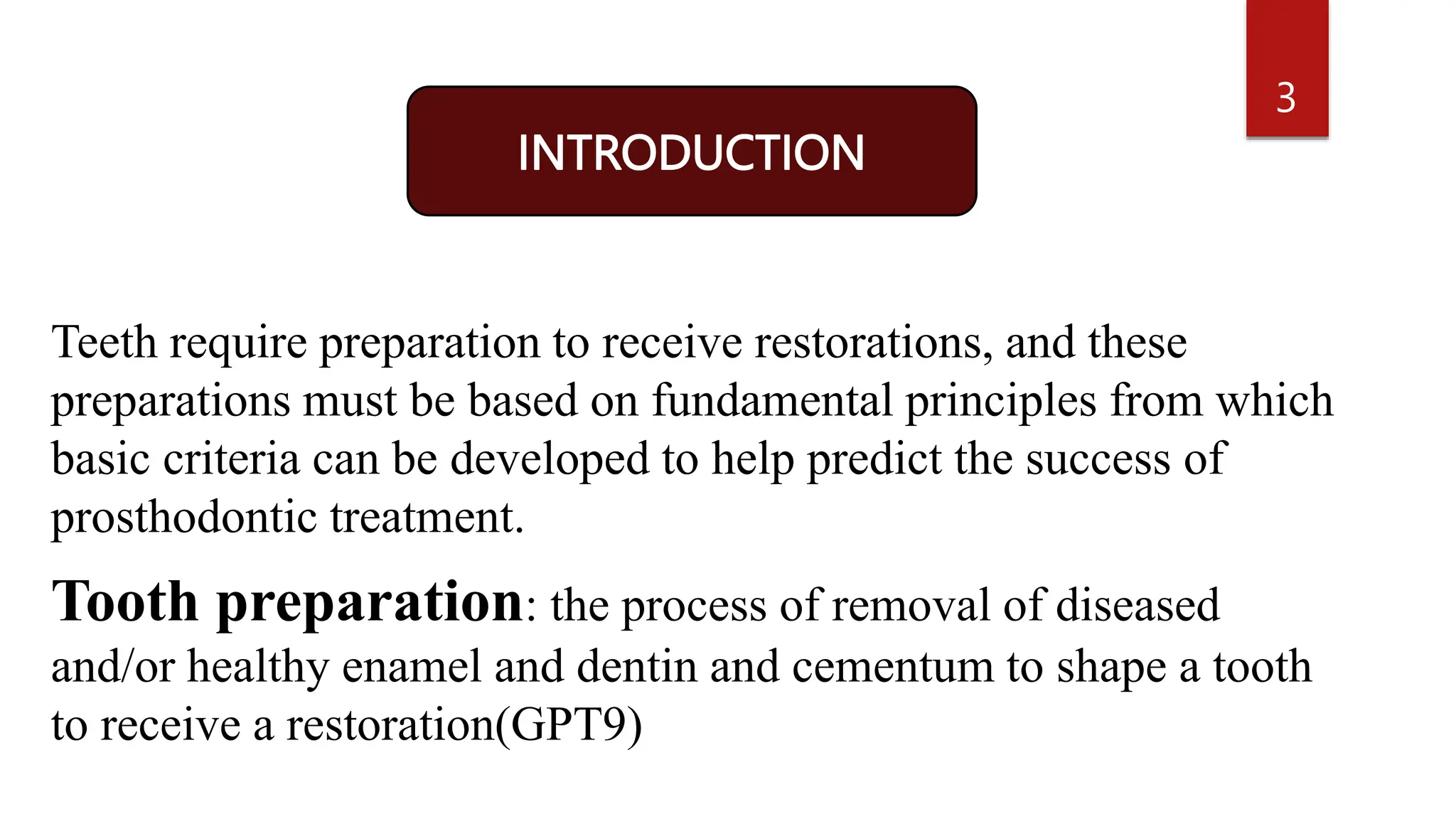 3

INTRODUCTION

Teeth require preparation to receive restorations, and these preparations must be based on fundamental principles from which basic criteria can be developed to help predict the success of prosthodontic treatment.

Tooth preparation: the process of removal of diseased and/or healthy enamel and dentin and cementum to shape a tooth to receive a restoration(GPT9)